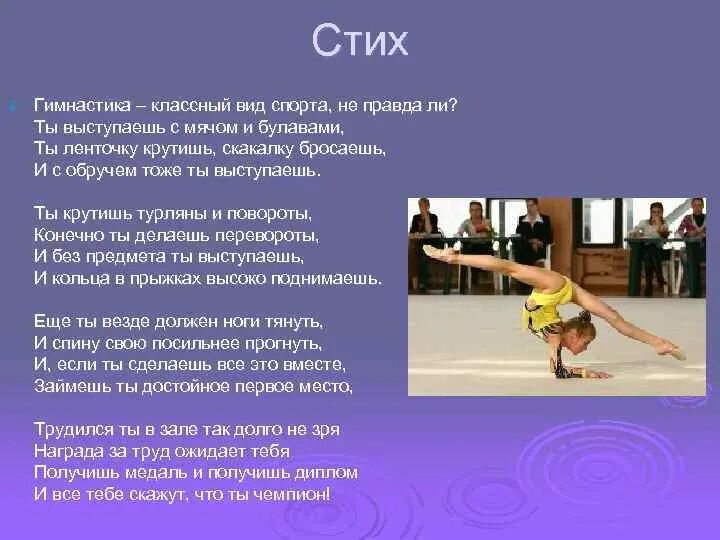 Стих

Гимнастика – классный вид спорта, не правда ли?
Ты выступаешь с мячом и булавами,
Ты ленточку крутишь, скакалку бросаешь,
И с обручем тоже ты выступаешь.

Ты крутишь турляны и повороты,
Конечно ты делаешь перевороты,
И без предмета ты выступаешь,
И кольца в прыжках высоко поднимаешь.

Еще ты везде должен ноги тянуть,
И спину свою посильнее прогнуть,
И, если ты сделаешь все это вместе,
Займешь ты достойное первое место,

Трудился ты в зале так долго не зря
Награда за труд ожидает тебя
Получишь медаль и получишь диплом
И все тебе скажут, что ты чемпион!